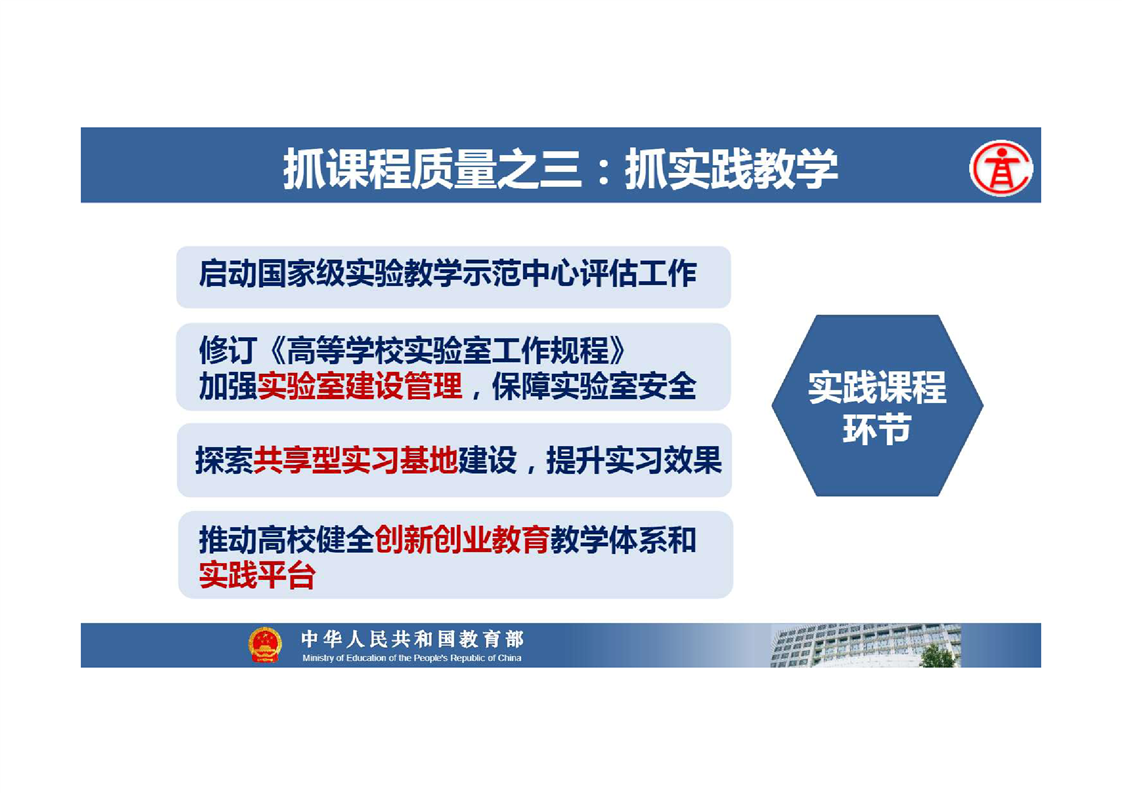 抓课程质量之三：抓实践教学

启动国家级实验教学示范中心评估工作

修订《高等学校实验室工作规程》
加强实验室建设管理，保障实验室安全

探索共享型实习基地建设，提升实习效果

推动高校健全创新创业教育教学体系和实践平台

实践课程环节

中华人民共和国教育部
Ministry of Education of the People's Republic of China